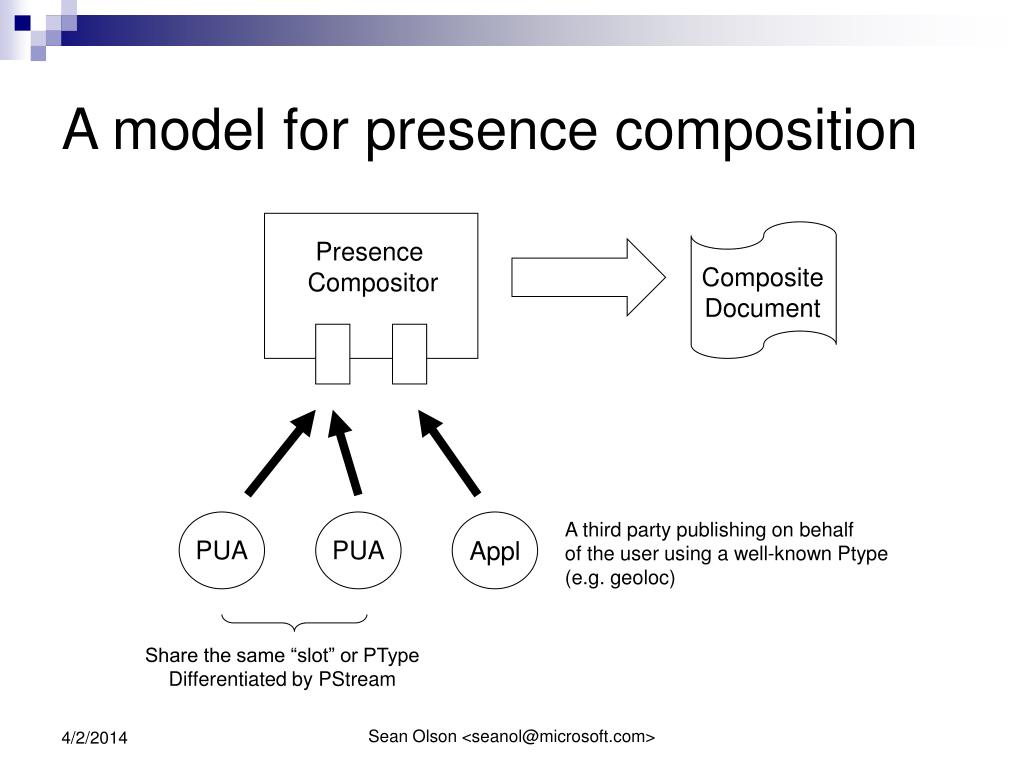 A model for presence composition

Presence Compositor

Composite Document

PUA

PUA

Appl

A third party publishing on behalf of the user using a well-known Ptype (e.g. geoloc)

Share the same “slot” or PType
Differentiated by PStream

4/2/2014

Sean Olson <seanol@microsoft.com>